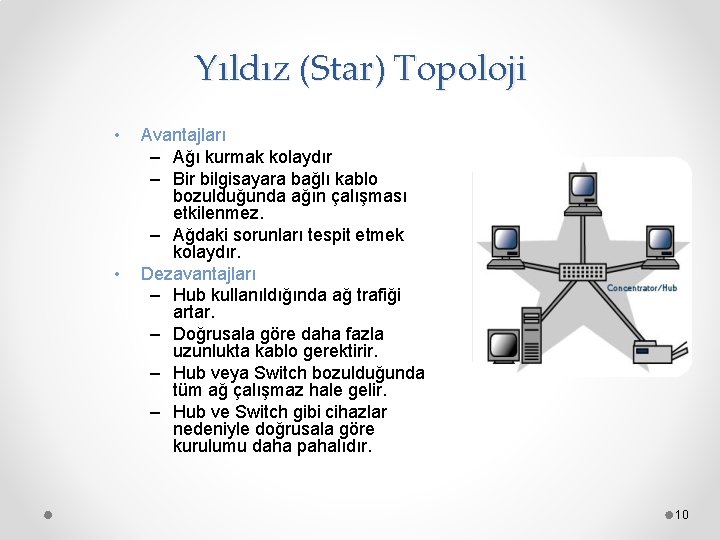 Yıldız (Star) Topoloji

• Avantajları
– Ağı kurmak kolaydır
– Bir bilgisayara bağlı kablo bozulduğunda ağın çalışması etkilenmez.
– Ağdaki sorunları tespit etmek kolaydır.
• Dezavantajları
– Hub kullanıldığında ağ trafiği artar.
– Doğrusala göre daha fazla uzunlukta kablo gerektirir.
– Hub veya Switch bozulduğunda tüm ağ çalışmaz hale gelir.
– Hub ve Switch gibi cihazlar nedeniyle doğrusala göre kurulumu daha pahalıdır.

Concentrator/Hub

10